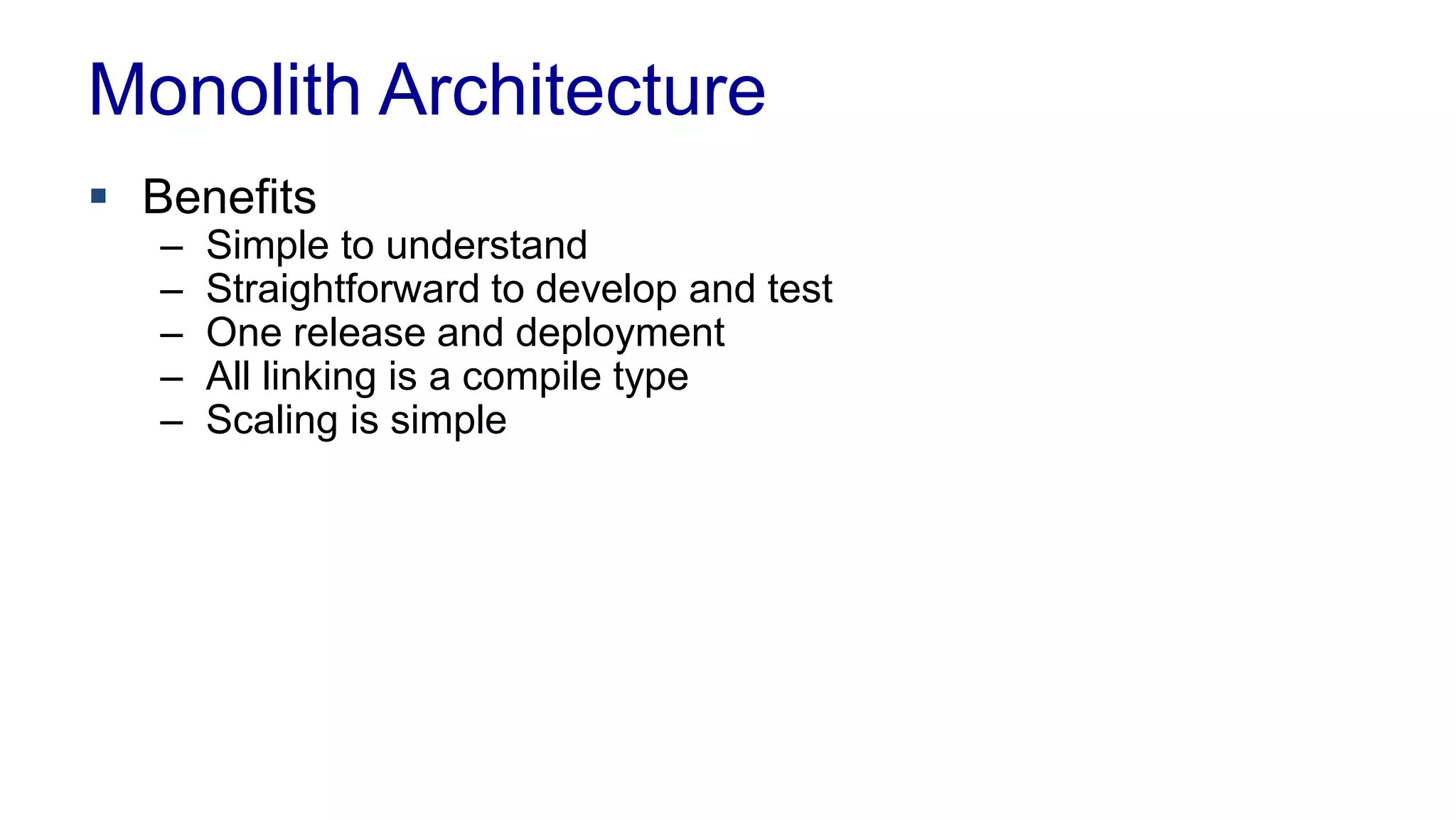 Monolith Architecture

▪ Benefits
– Simple to understand
– Straightforward to develop and test
– One release and deployment
– All linking is a compile type
– Scaling is simple